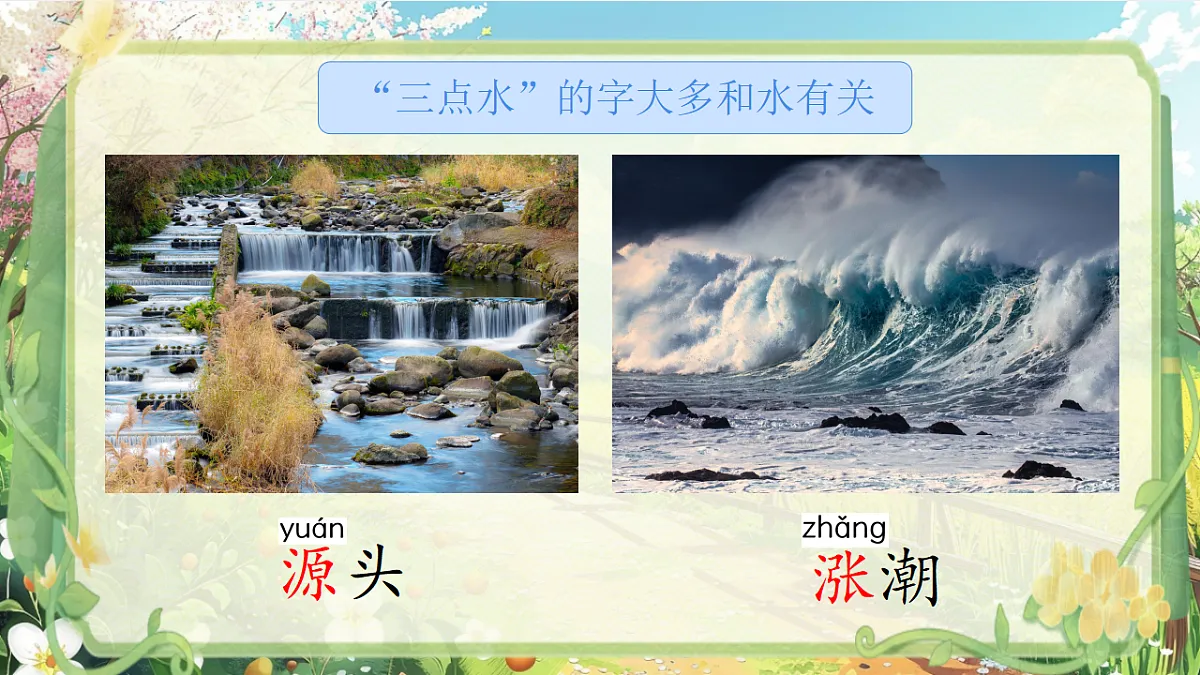 “三点水”的字大多和水有关

yuán
源头

zhǎng
涨潮